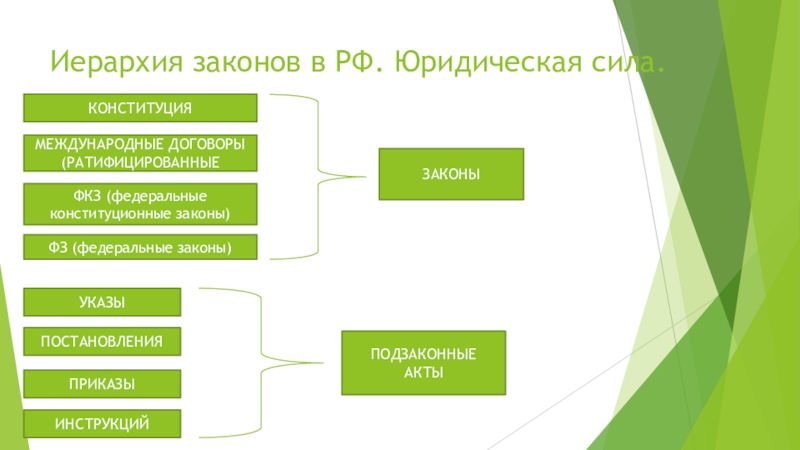 Иерархия законов в РФ. Юридическая сила.

КОНСТИТУЦИЯ

МЕЖДУНАРОДНЫЕ ДОГОВОРЫ (РАТИФИЦИРОВАННЫЕ

ФКЗ (федеральные конституционные законы)

ФЗ (федеральные законы)

ЗАКОНЫ

УКАЗЫ

ПОСТАНОВЛЕНИЯ

ПРИКАЗЫ

ИНСТРУКЦИЙ

ПОДЗАКОННЫЕ АКТЫ